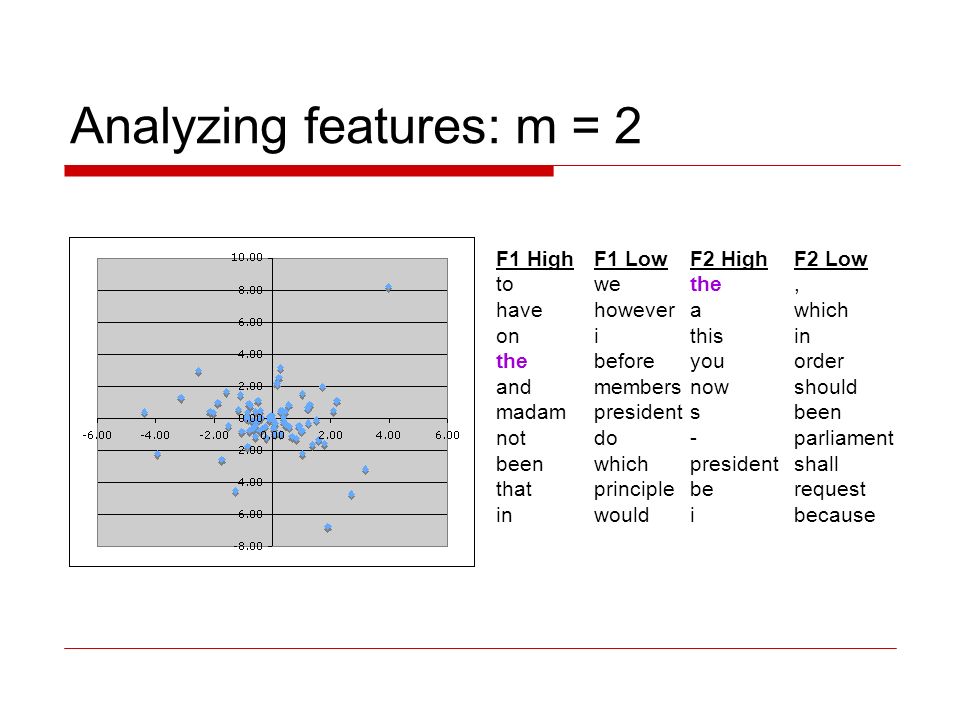 Analyzing features: m = 2

10.00
8.00
6.00
4.00
2.00
0.00
-2.00
-4.00
-6.00
-8.00
-6.00 -4.00 -2.00 0.00 2.00 4.00 6.00

| F1 High | F1 Low | F2 High | F2 Low |
|---|---|---|---|
| to | we | the | , |
| have | however | a | which |
| on | i | this | in |
| the | before | you | order |
| and | members | now | should |
| madam | president | s | been |
| not | do | - | parliament |
| been | which | president | shall |
| that | principle | be | request |
| in | would | i | because |